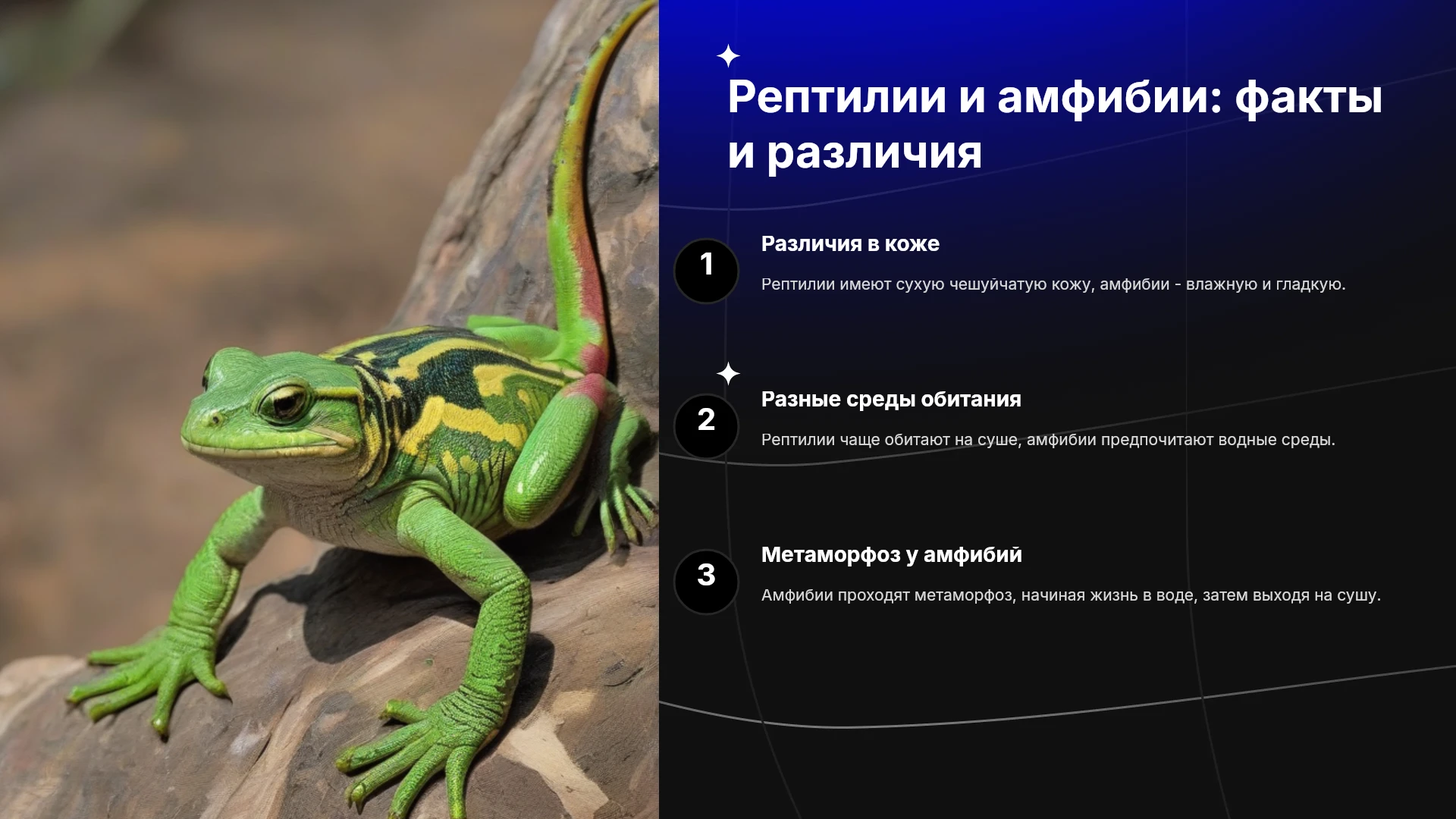 Рептилии и амфибии: факты и различия

1

Различия в коже

Рептилии имеют сухую чешуйчатую кожу, амфибии - влажную и гладкую.

2

Разные среды обитания

Рептилии чаще обитают на суше, амфибии предпочитают водные среды.

3

Метаморфоз у амфибий

Амфибии проходят метаморфоз, начиная жизнь в воде, затем выходя на сушу.